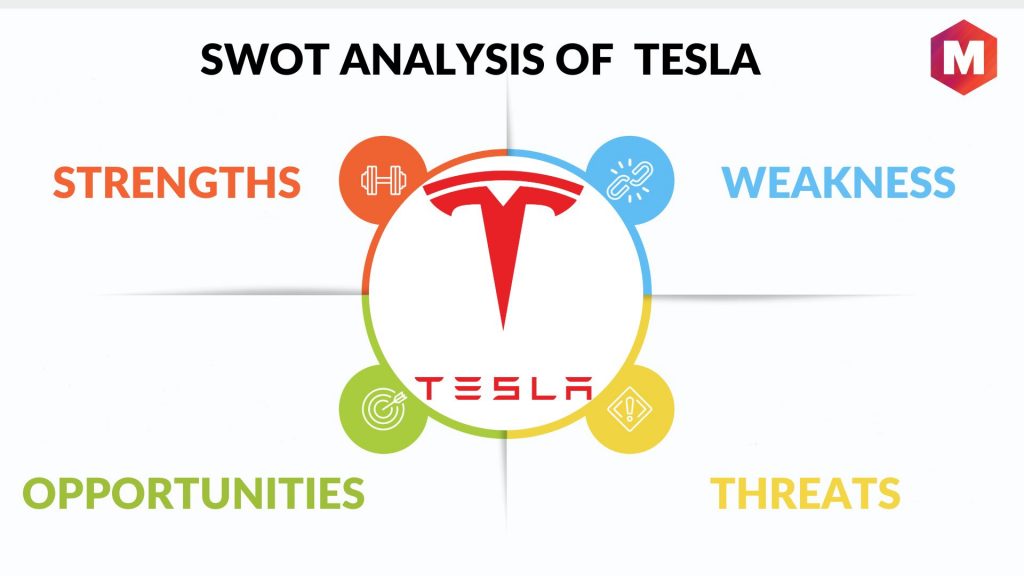 SWOT ANALYSIS OF TESLA

M

STRENGTHS

WEAKNESS

TESLA

OPPORTUNITIES

THREATS